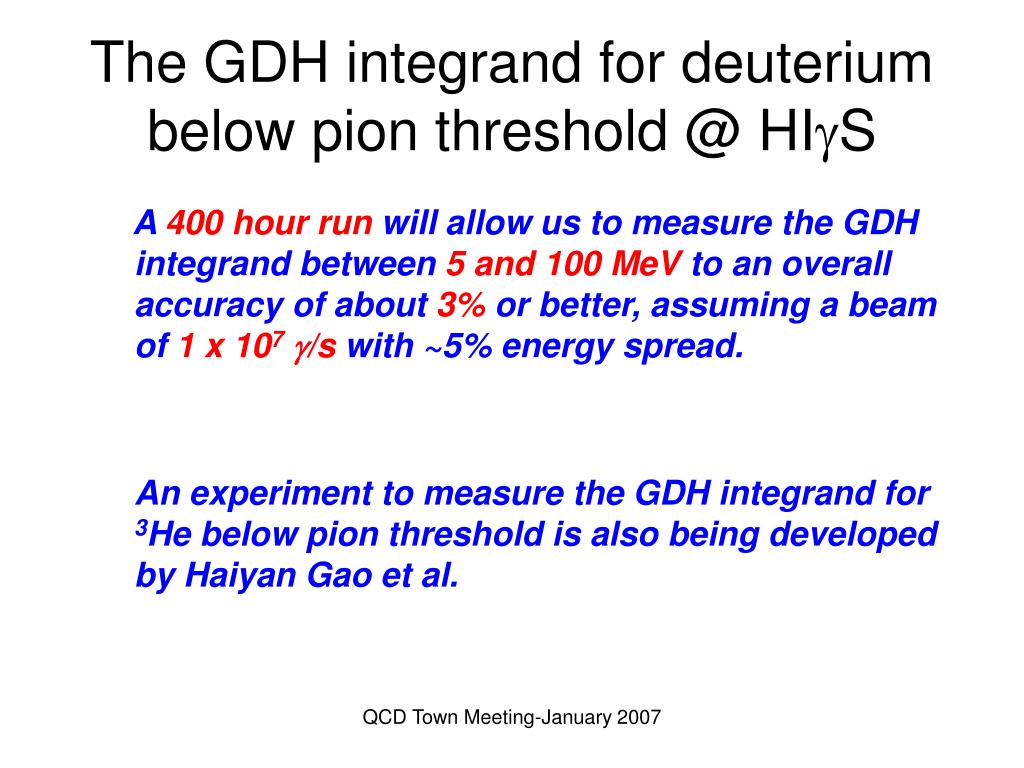 The GDH integrand for deuterium below pion threshold @ HI$\gamma$S

A 400 hour run will allow us to measure the GDH integrand between 5 and 100 MeV to an overall accuracy of about 3% or better, assuming a beam of 1 x $10^7$ $\gamma$/s with ~5% energy spread.

An experiment to measure the GDH integrand for $^3$He below pion threshold is also being developed by Haiyan Gao et al.

QCD Town Meeting-January 2007